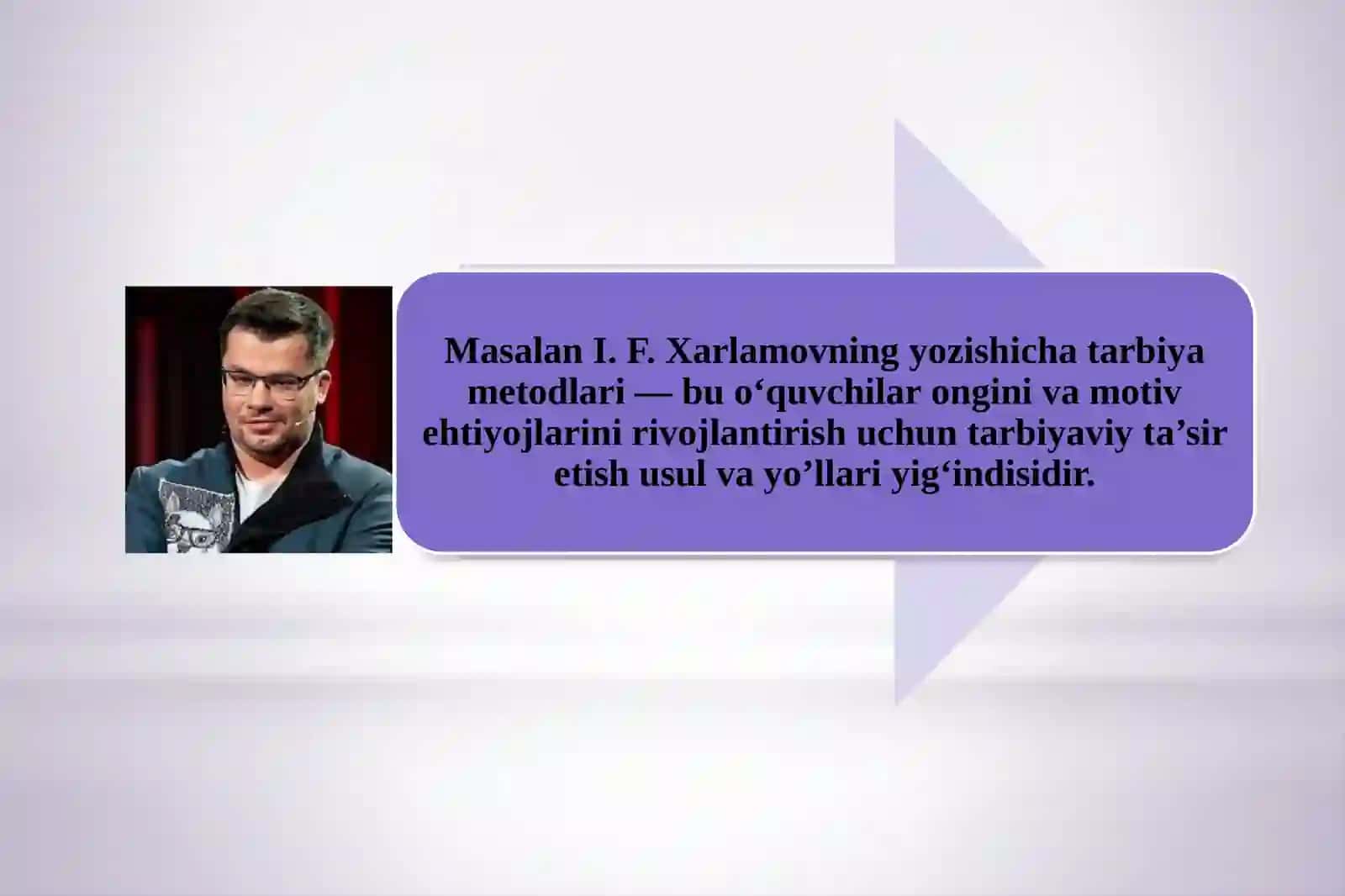 Masalan I. F. Xarlamovning yozishicha tarbiya metodlari — bu o‘quvchilar ongini va motiv ehtiyojlarini rivojlantirish uchun tarbiyaviy ta’sir etish usul va yo’llari yig‘indisidir.